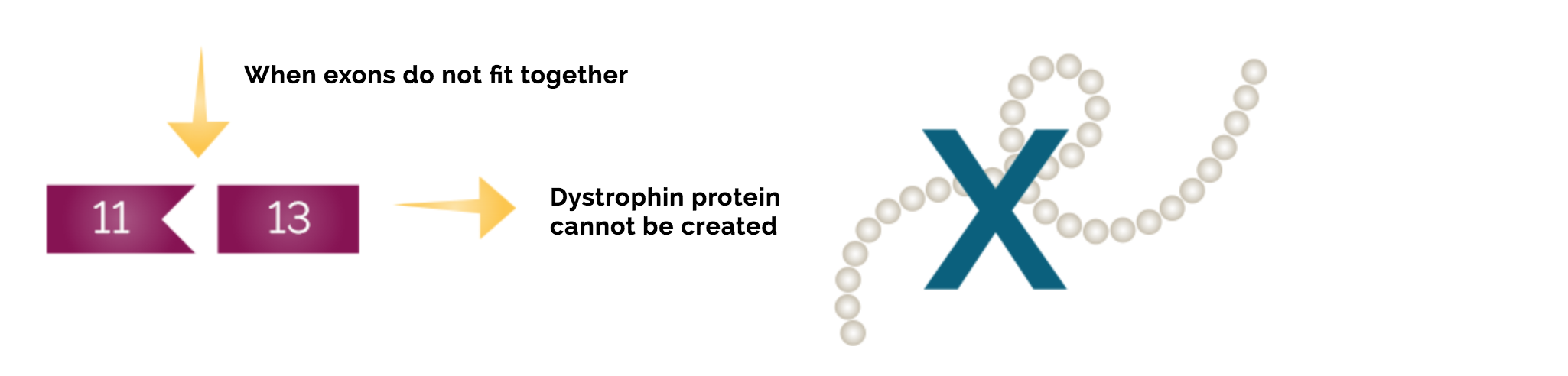 When exons do not fit together

11

13

Dystrophin protein cannot be created

X